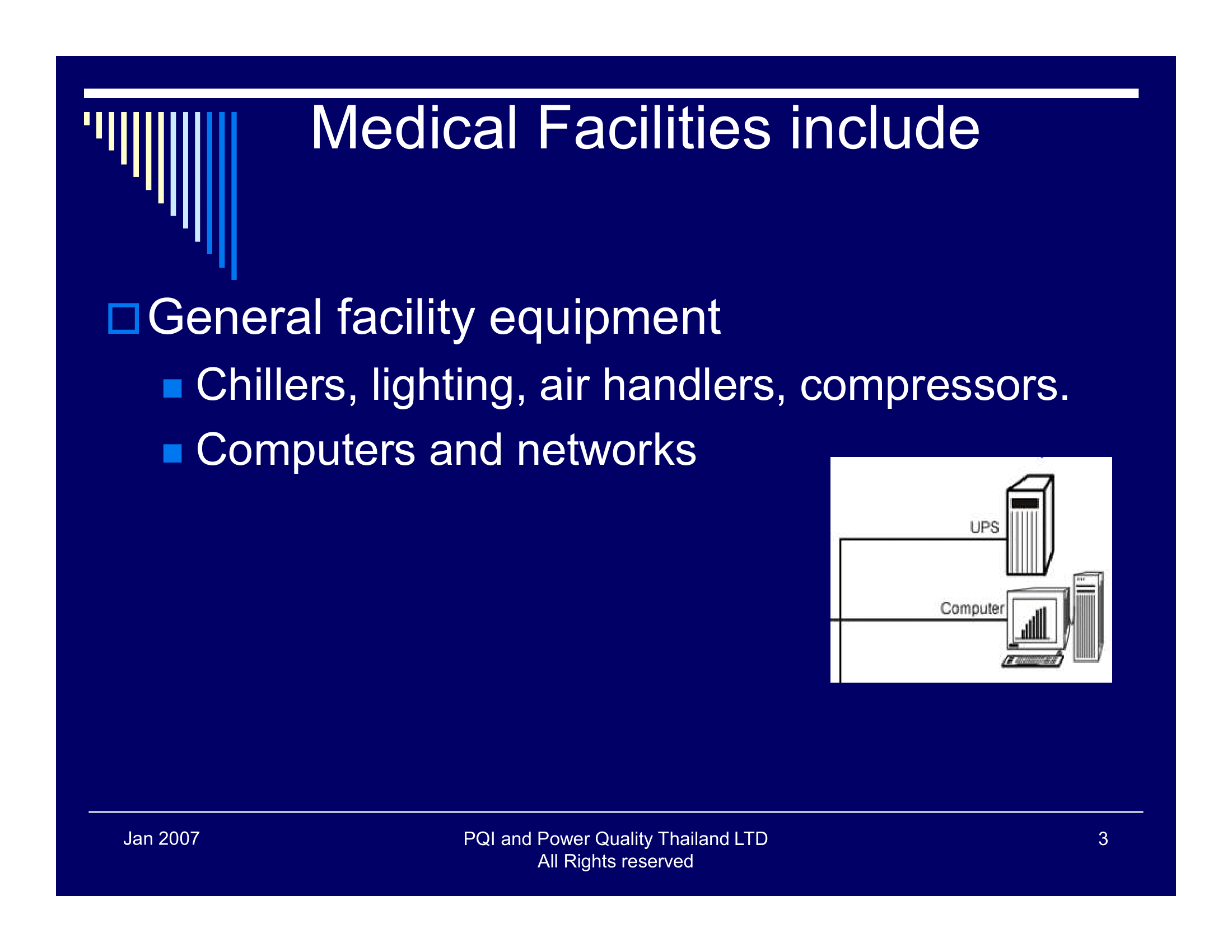 Medical Facilities include

General facility equipment

Chillers, lighting, air handlers, compressors.

Computers and networks

UPS

Computer

Jan 2007

PQI and Power Quality Thailand LTD
All Rights reserved

3